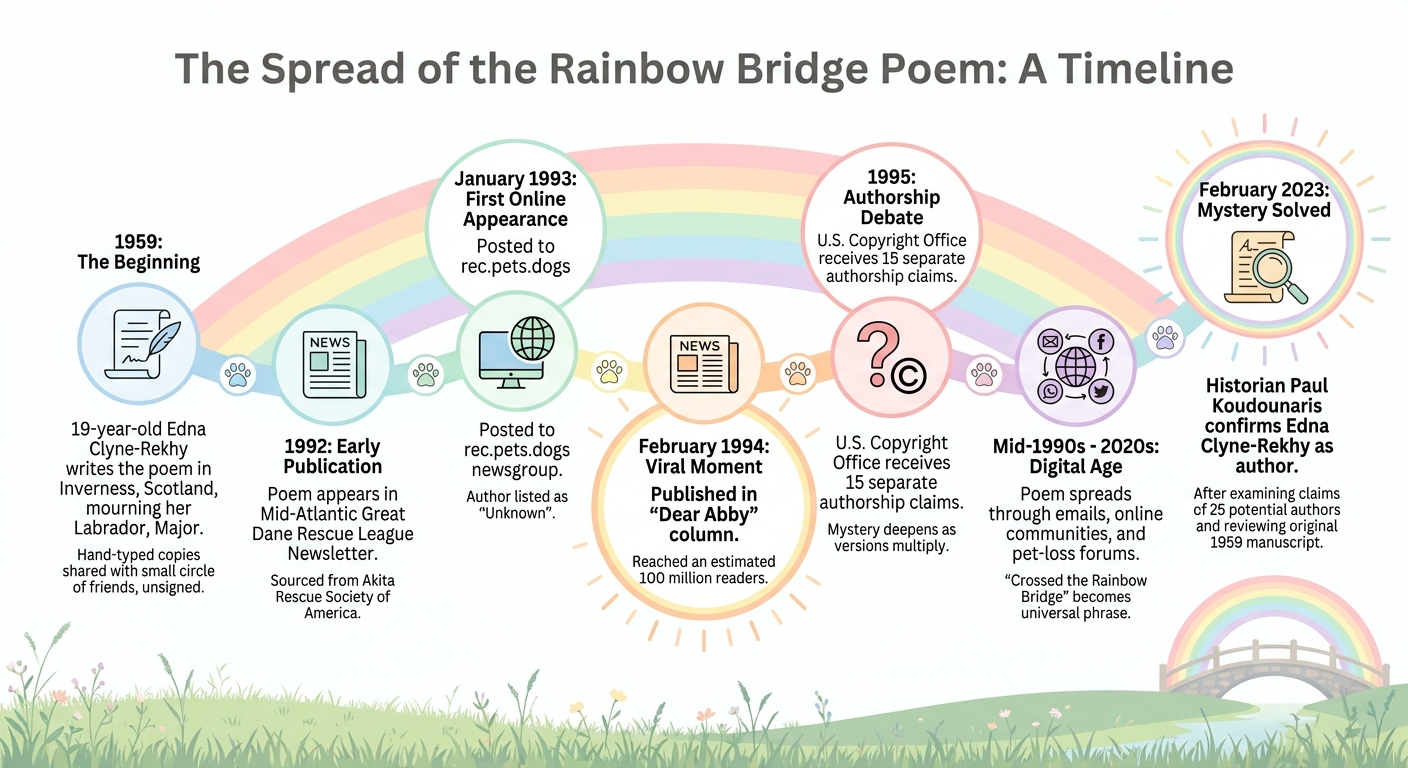 The Spread of the Rainbow Bridge Poem: A Timeline

1959:
The Beginning

19-year-old Edna Clyne-Rekhy writes the poem in Inverness, Scotland, mourning her Labrador, Major.

Hand-typed copies shared with small circle of friends, unsigned.

NEWS

1992: Early Publication

Poem appears in Mid-Atlantic Great Dane Rescue League Newsletter.

Sourced from Akita Rescue Society of America.

January 1993: First Online Appearance

Posted to rec.pets.dogs

Posted to rec.pets.dogs newsgroup.

Author listed as "Unknown".

NEWS

February 1994: Viral Moment

Published in "Dear Abby" column.

Reached an estimated 100 million readers.

1995: Authorship Debate

U.S. Copyright Office receives 15 separate authorship claims.

U.S. Copyright Office receives 15 separate authorship claims.

Mystery deepens as versions multiply.

Mid-1990s - 2020s: Digital Age

Poem spreads through emails, online communities, and pet-loss forums.

"Crossed the Rainbow Bridge" becomes universal phrase.

February 2023: Mystery Solved

Historian Paul Koudounaris confirms Edna Clyne-Rekhy as author.

After examining claims of 25 potential authors and reviewing original 1959 manuscript.